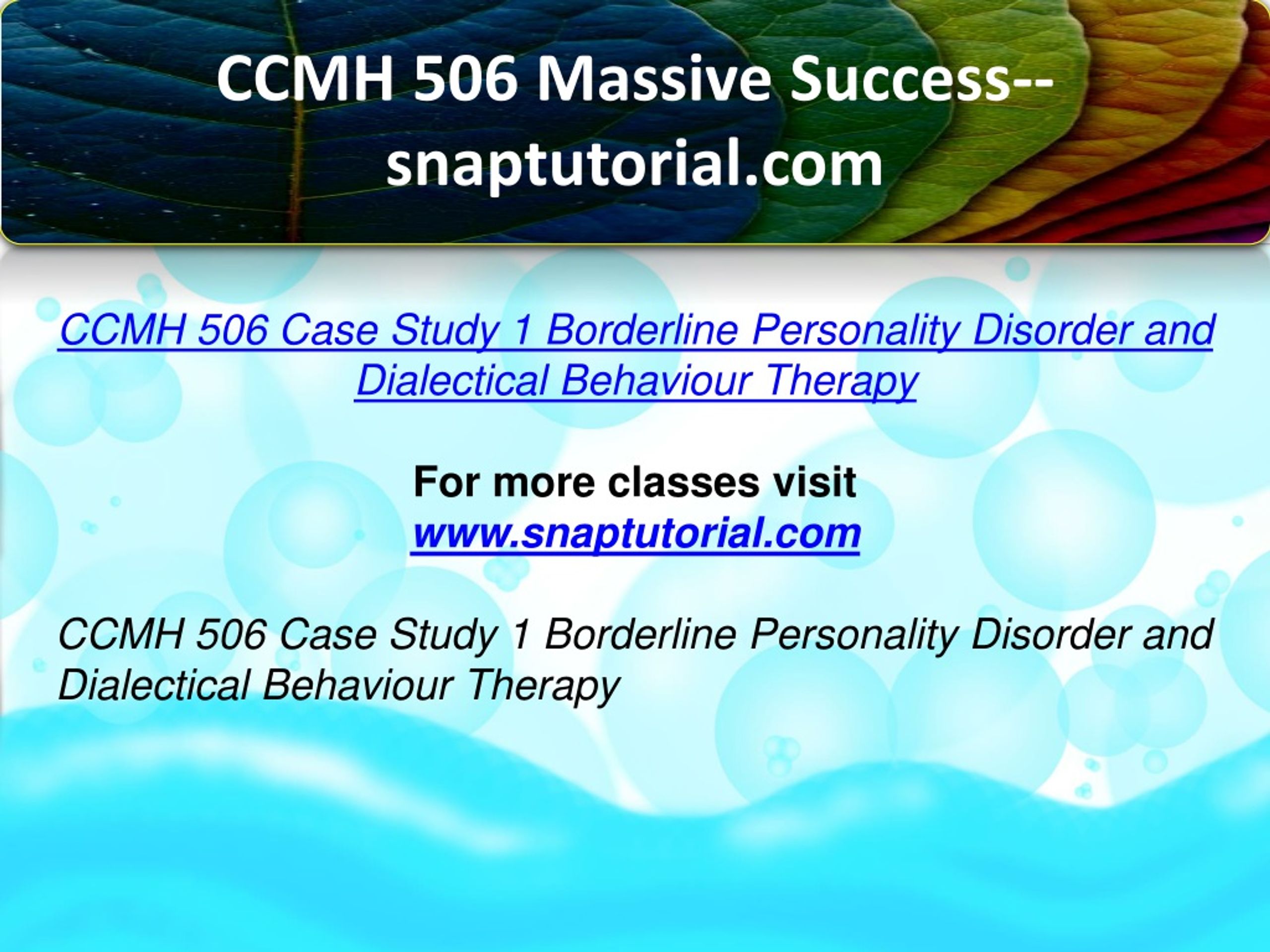 CCMH 506 Massive Success--snaptutorial.com

CCMH 506 Case Study 1 Borderline Personality Disorder and Dialectical Behaviour Therapy

For more classes visit
www.snaptutorial.com

CCMH 506 Case Study 1 Borderline Personality Disorder and Dialectical Behaviour Therapy